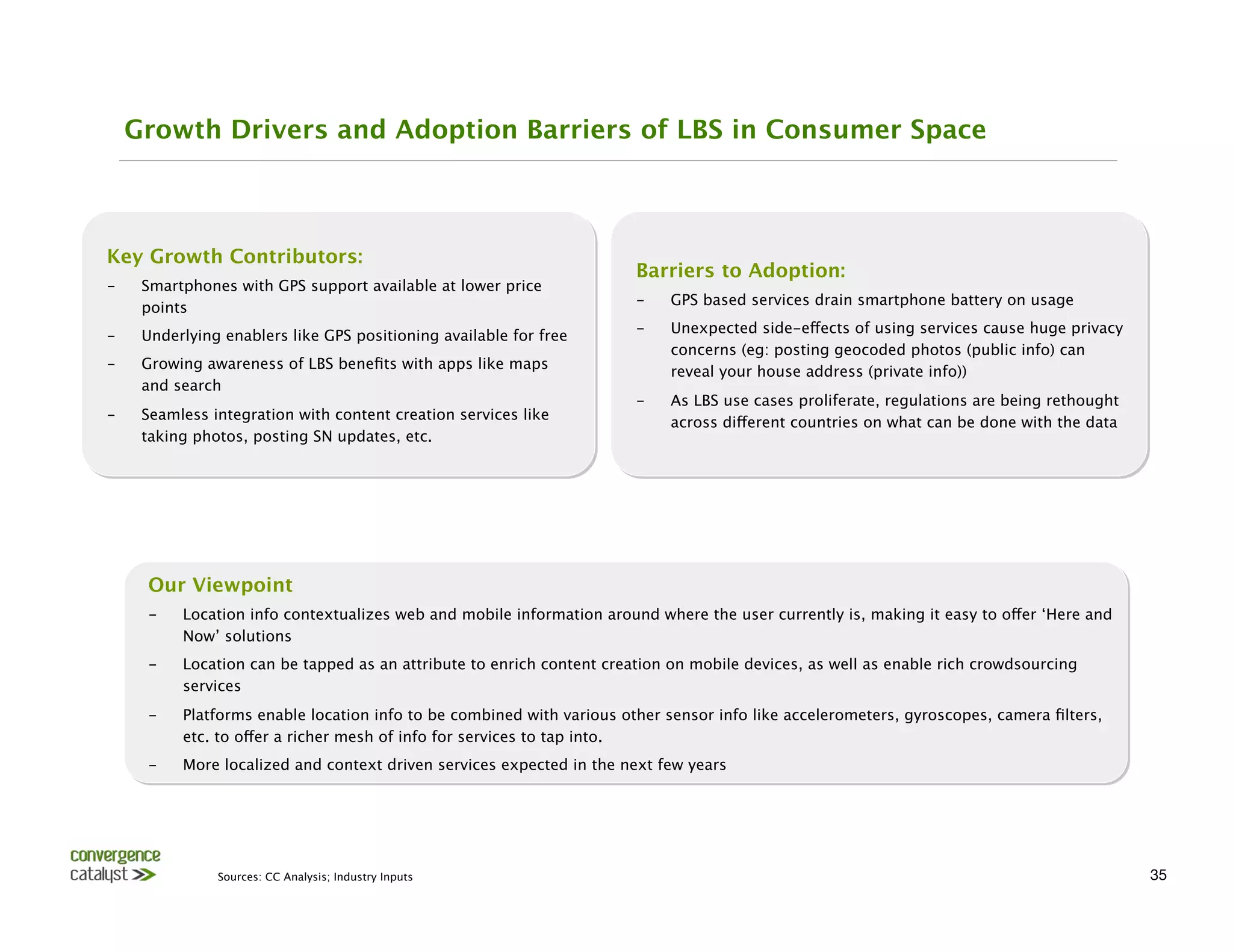 Growth Drivers and Adoption Barriers of LBS in Consumer Space

Key Growth Contributors:

– Smartphones with GPS support available at lower price points

– Underlying enablers like GPS positioning available for free

– Growing awareness of LBS benefits with apps like maps and search

– Seamless integration with content creation services like taking photos, posting SN updates, etc.

Barriers to Adoption:

– GPS based services drain smartphone battery on usage

– Unexpected side-effects of using services cause huge privacy concerns (eg: posting geocoded photos (public info) can reveal your house address (private info))

– As LBS use cases proliferate, regulations are being rethought across different countries on what can be done with the data

Our Viewpoint

– Location info contextualizes web and mobile information around where the user currently is, making it easy to offer ‘Here and Now’ solutions

– Location can be tapped as an attribute to enrich content creation on mobile devices, as well as enable rich crowdsourcing services

– Platforms enable location info to be combined with various other sensor info like accelerometers, gyroscopes, camera filters, etc. to offer a richer mesh of info for services to tap into.

– More localized and context driven services expected in the next few years

convergence catalyst

Sources: CC Analysis; Industry Inputs

35